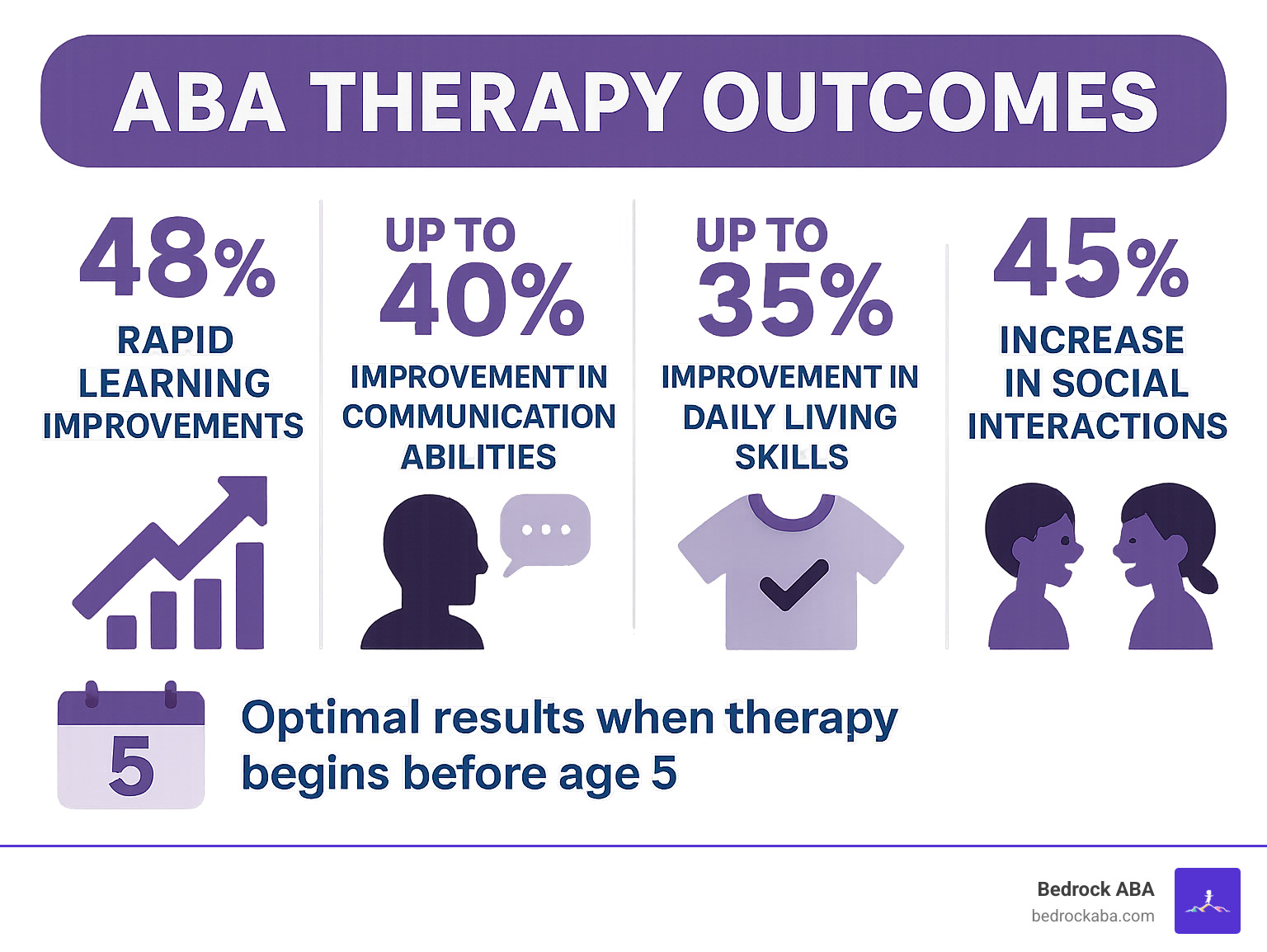 ABA THERAPY OUTCOMES

48%
RAPID LEARNING IMPROVEMENTS

UP TO
40%
IMPROVEMENT IN COMMUNICATION ABILITIES

UP TO
35%
IMPROVEMENT IN DAILY LIVING SKILLS

45%
INCREASE IN SOCIAL INTERACTIONS

5

Optimal results when therapy begins before age 5

Bedrock ABA
bedrockaba.com